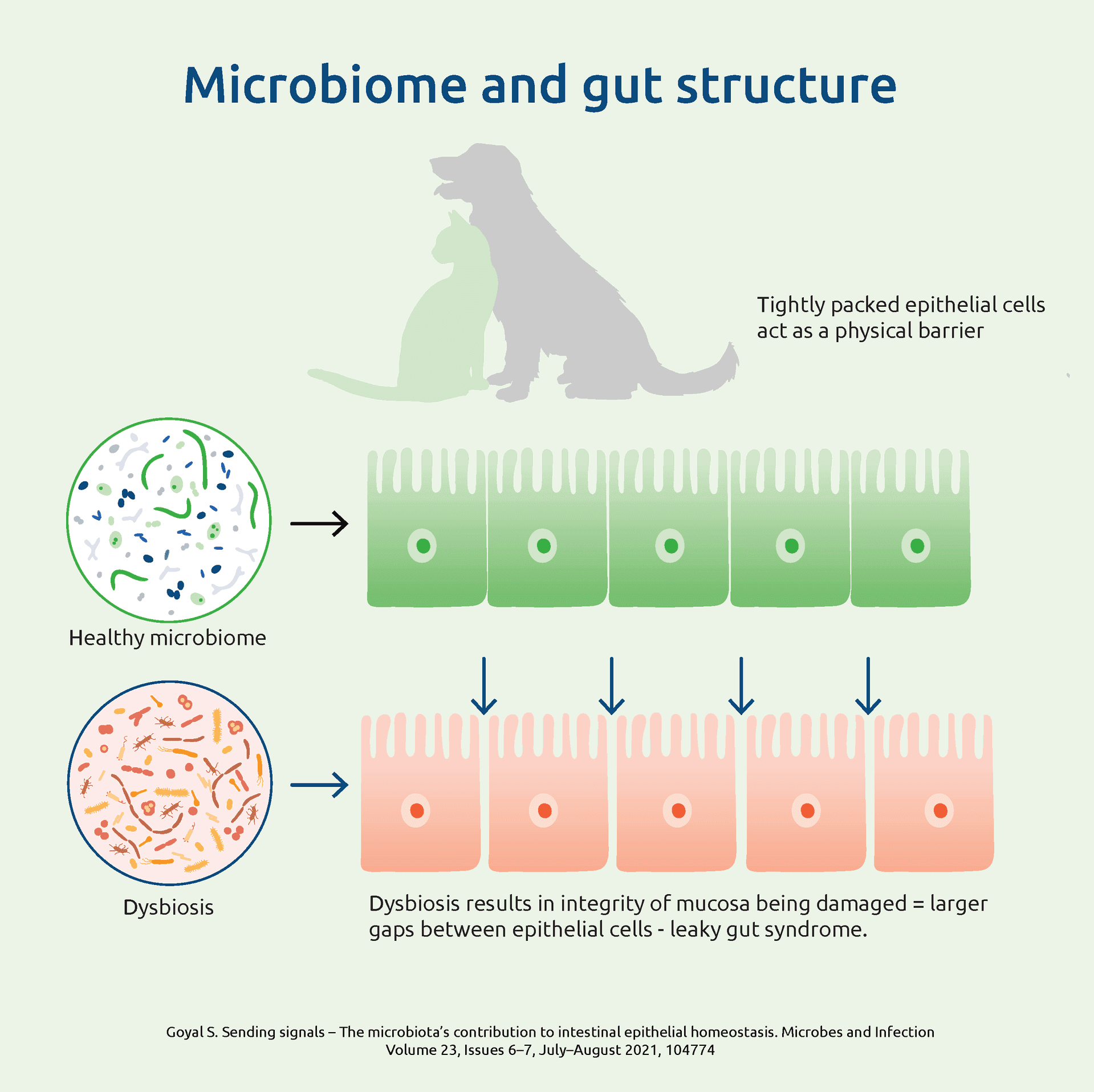 Microbiome and gut structure

Tightly packed epithelial cells act as a physical barrier

Healthy microbiome

Dysbiosis

Dysbiosis results in integrity of mucosa being damaged = larger gaps between epithelial cells - leaky gut syndrome.

Goyal S. Sending signals – The microbiota's contribution to intestinal epithelial homeostasis. Microbes and Infection Volume 23, Issues 6–7, July–August 2021, 104774